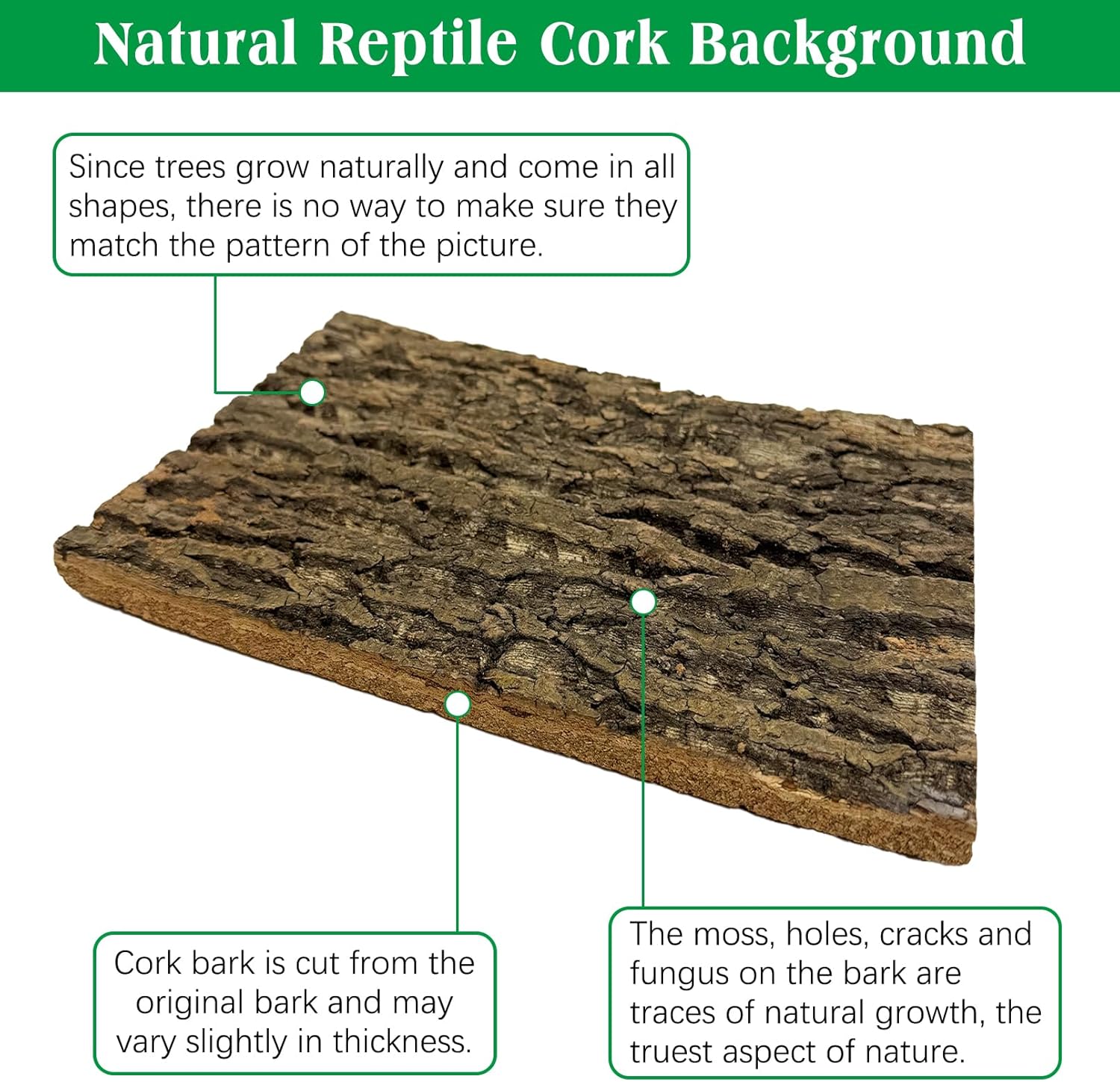 Natural Reptile Cork Background

Since trees grow naturally and come in all shapes, there is no way to make sure they match the pattern of the picture.

Cork bark is cut from the original bark and may vary slightly in thickness.

The moss, holes, cracks and fungus on the bark are traces of natural growth, the truest aspect of nature.